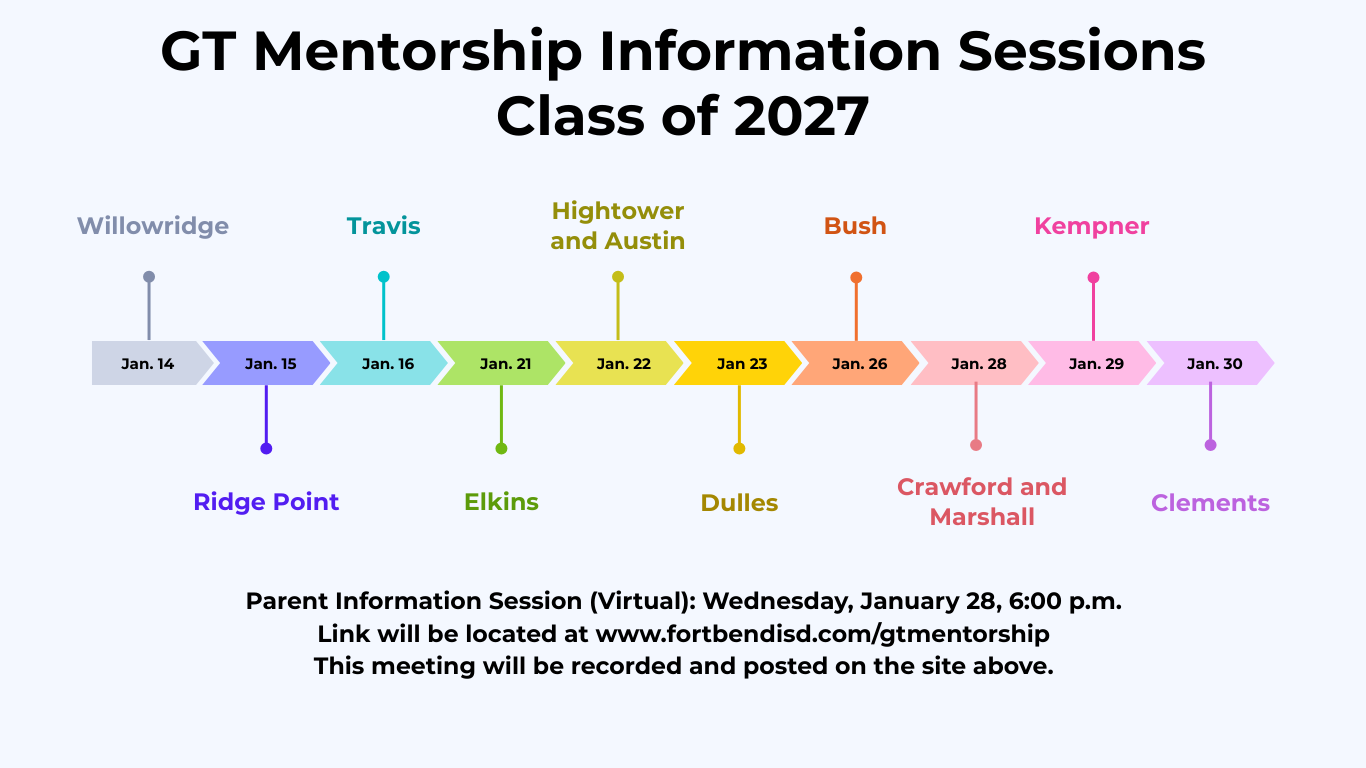 GT Mentorship Information Sessions
Class of 2027

Willowridge

Travis

Hightower and Austin

Bush

Kempner

Jan. 14

Jan. 15

Jan. 16

Jan. 21

Jan. 22

Jan 23

Jan. 26

Jan. 28

Jan. 29

Jan. 30

Ridge Point

Elkins

Dulles

Crawford and Marshall

Clements

Parent Information Session (Virtual): Wednesday, January 28, 6:00 p.m.
Link will be located at www.fortbendisd.com/gtmentorship
This meeting will be recorded and posted on the site above.